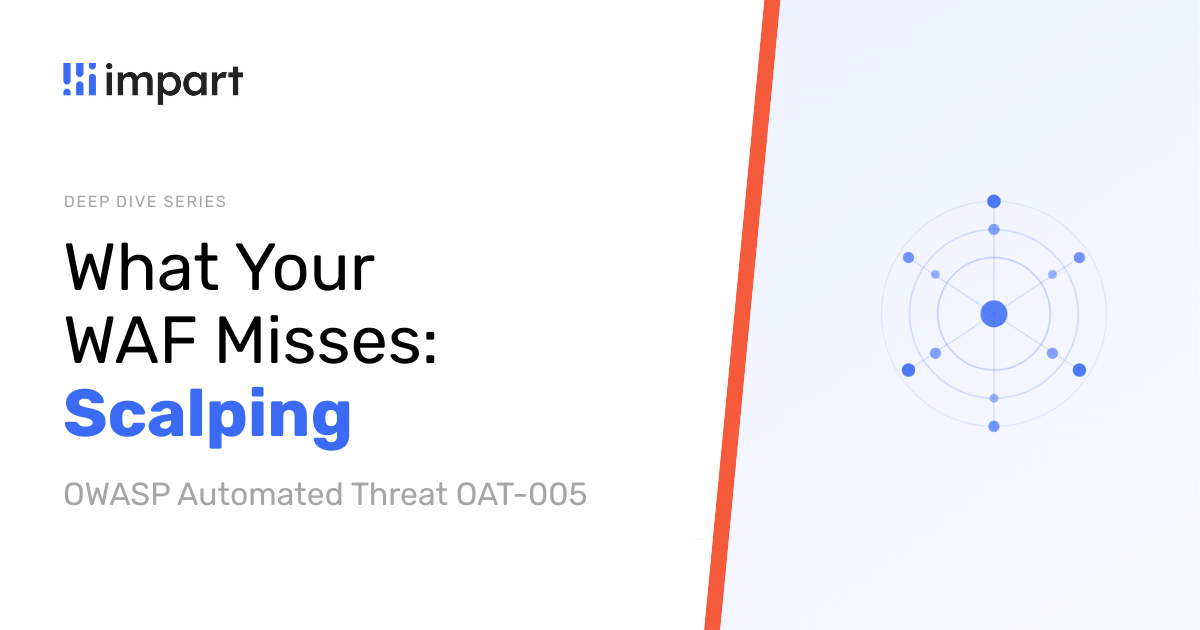 impart

DEEP DIVE SERIES

What Your WAF Misses: Scalping

OWASP Automated Threat OAT-005